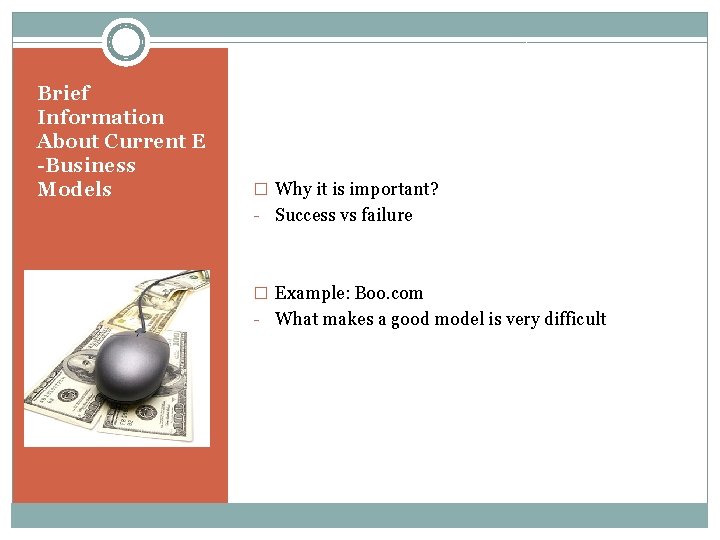 Brief Information About Current E -Business Models

□ Why it is important?
- Success vs failure

□ Example: Boo.com
- What makes a good model is very difficult